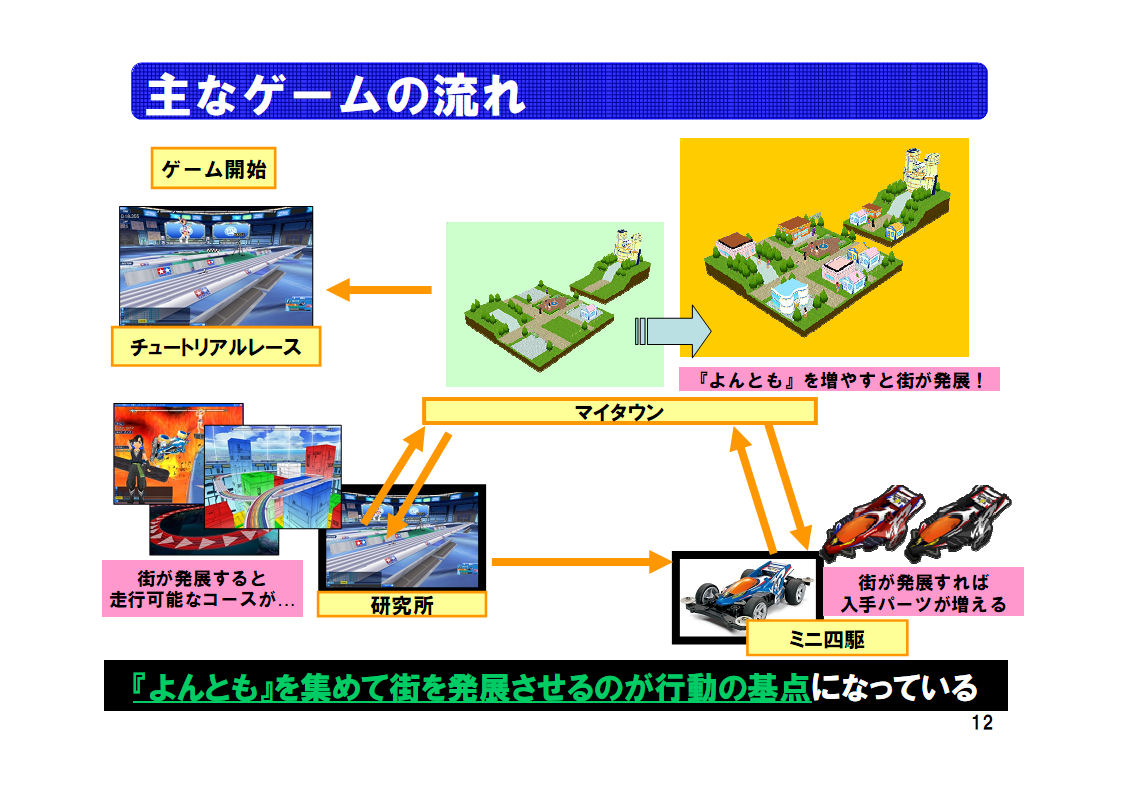 主なゲームの流れ

ゲーム開始

チュートリアルレース

『よんとも』を増やすと街が発展！

マイタウン

街が発展すると
走行可能なコースが…

研究所

街が発展すれば
入手パーツが増える

ミニ四駆

『よんとも』を集めて街を発展させるのが行動の基点になっている

12